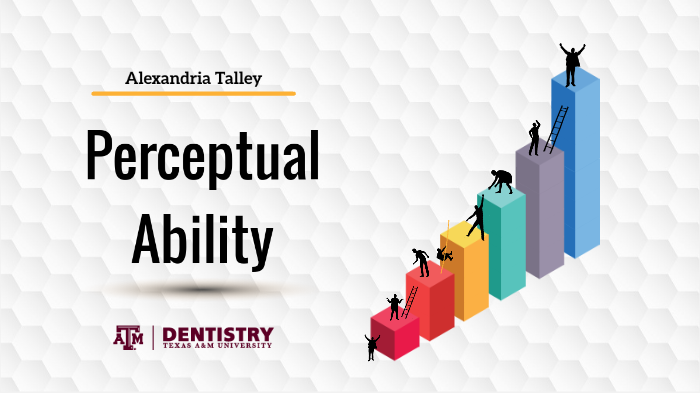 Alexandria Talley

Perceptual Ability

ATM | DENTISTRY
TEXAS A&M UNIVERSITY